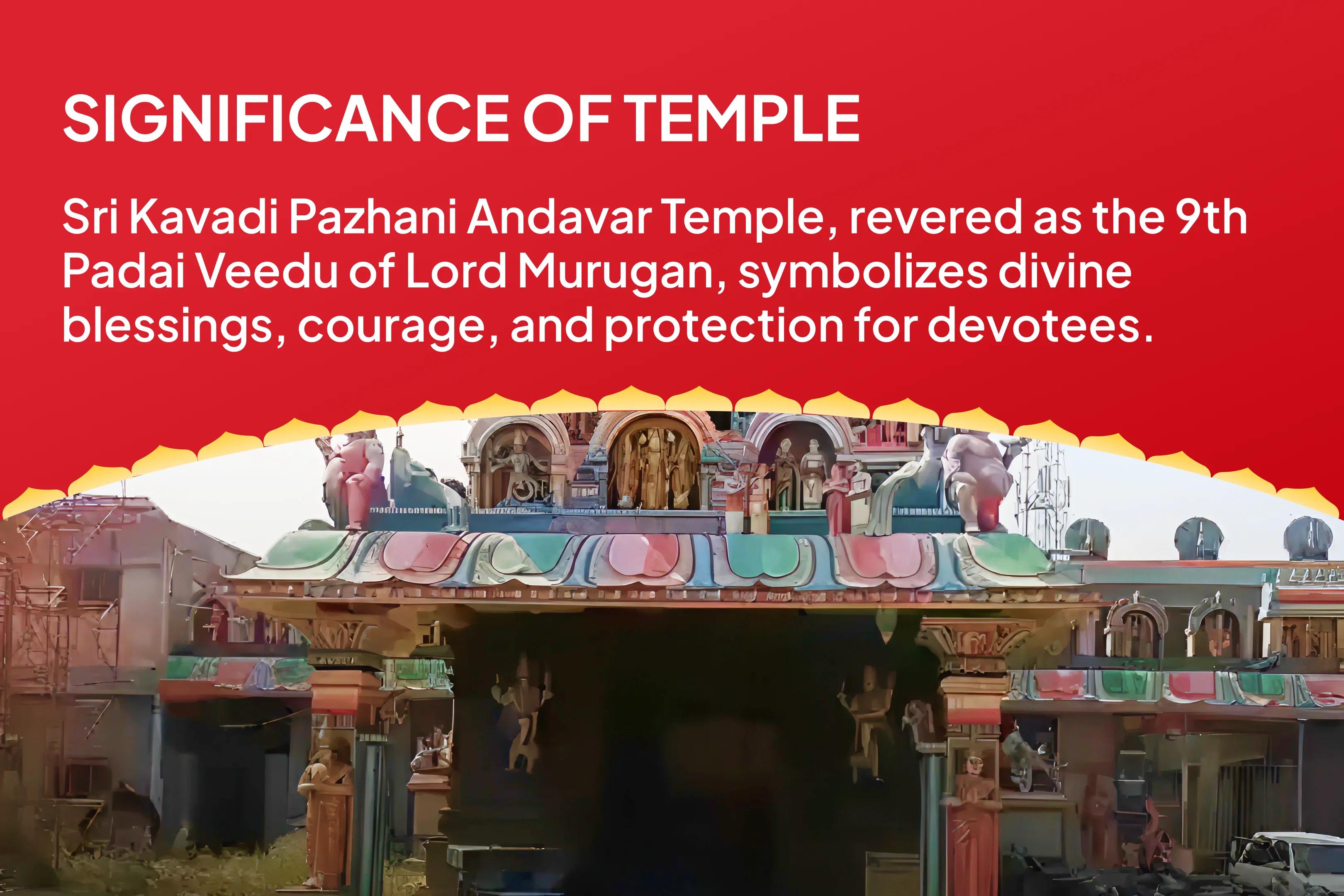 SIGNIFICANCE OF TEMPLE

Sri Kavadi Pazhani Andavar Temple, revered as the 9th Padai Veedu of Lord Murugan, symbolizes divine blessings, courage, and protection for devotees.